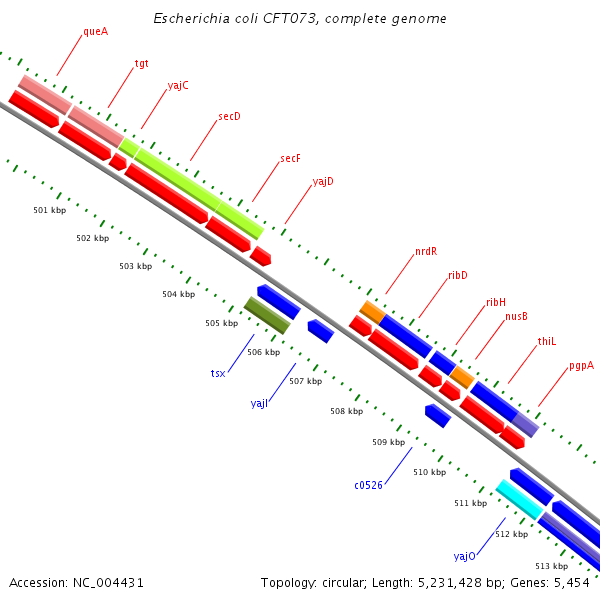 Escherichia coli CFT073, complete genome

queA
tgt
yajC
secD
secF
yajD
nrdR
ribD
ribH
nusB
thiL
pgpA

501 kbp
502 kbp
503 kbp
504 kbp
505 kbp
506 kbp
507 kbp
508 kbp
509 kbp
510 kbp
511 kbp
512 kbp
513 kbp

tsx
yajI
c0526
yajO

Accession: NC_004431
Topology: circular; Length: 5,231,428 bp; Genes: 5,454